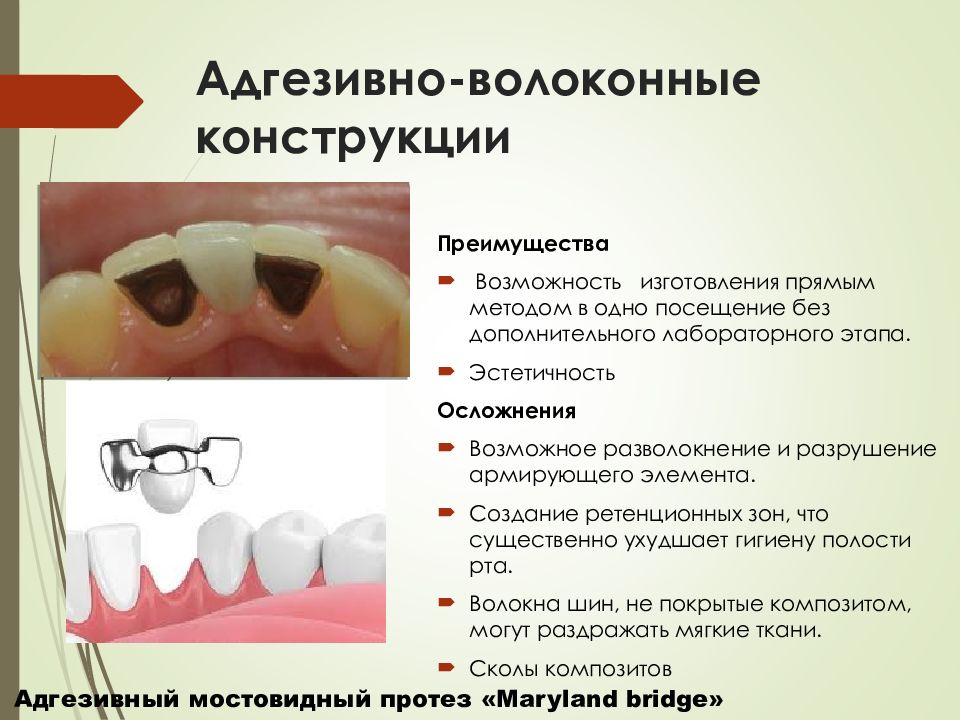 Адгезивно-волоконные конструкции

Преимущества

Возможность изготовления прямым методом в одно посещение без дополнительного лабораторного этапа.

Эстетичность

Осложнения

Возможное разволокнение и разрушение армирующего элемента.

Создание ретенционных зон, что существенно ухудшает гигиену полости рта.

Волокна шин, не покрытые композитом, могут раздражать мягкие ткани.

Сколы композитов

Адгезивный мостовидный протез «Maryland bridge»